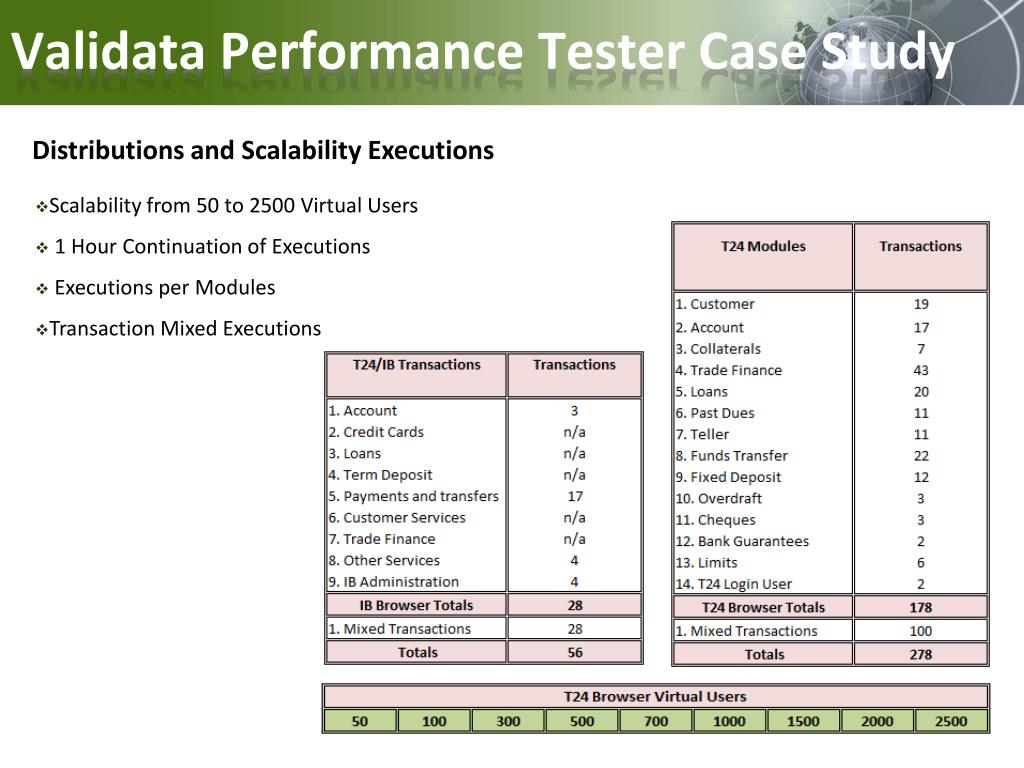 Validata Performance Tester Case Study

Distributions and Scalability Executions

❖Scalability from 50 to 2500 Virtual Users

❖ 1 Hour Continuation of Executions

❖ Executions per Modules

❖Transaction Mixed Executions

| T24/IB Transactions | Transactions |
|---|---|
| 1. Account | 3 |
| 2. Credit Cards | n/a |
| 3. Loans | n/a |
| 4. Term Deposit | n/a |
| 5. Payments and transfers | 17 |
| 6. Customer Services | n/a |
| 7. Trade Finance | n/a |
| 8. Other Services | 4 |
| 9. IB Administration | 4 |
| IB Browser Totals | 28 |
| 1. Mixed Transactions | 28 |
| Totals | 56 |

| T24 Modules | Transactions |
|---|---|
| 1. Customer | 19 |
| 2. Account | 17 |
| 3. Collaterals | 7 |
| 4. Trade Finance | 43 |
| 5. Loans | 20 |
| 6. Past Dues | 11 |
| 7. Teller | 11 |
| 8. Funds Transfer | 22 |
| 9. Fixed Deposit | 12 |
| 10. Overdraft | 3 |
| 11. Cheques | 3 |
| 12. Bank Guarantees | 2 |
| 13. Limits | 6 |
| 14. T24 Login User | 2 |
| T24 Browser Totals | 178 |
| 1. Mixed Transactions | 100 |
| Totals | 278 |

| T24 Browser Virtual Users | | | | | | | | |
|---|---|---|---|---|---|---|---|---|
| 50 | 100 | 300 | 500 | 700 | 1000 | 1500 | 2000 | 2500 |